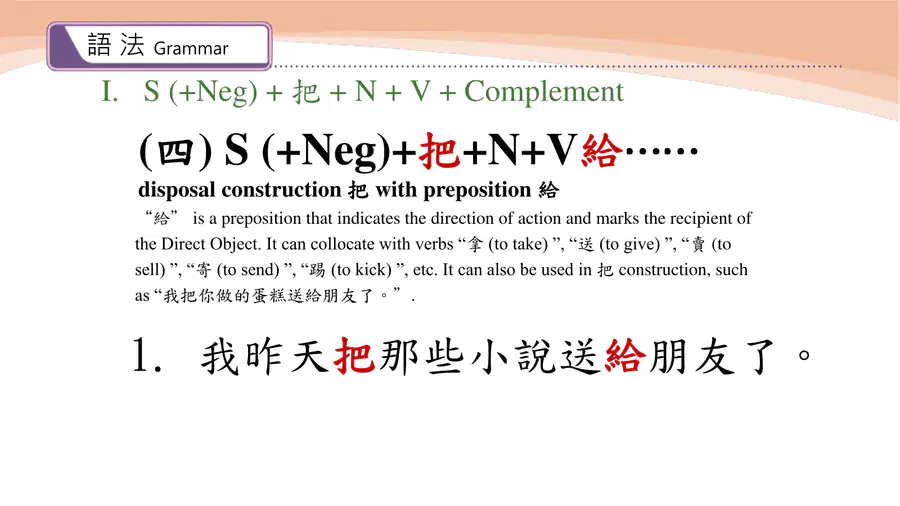 語法 Grammar

I. S (+Neg) + 把 + N + V + Complement

(四) S (+Neg)+把+N+V給……

disposal construction 把 with preposition 給

“給” is a preposition that indicates the direction of action and marks the recipient of the Direct Object. It can collocate with verbs “拿 (to take) ”, “送 (to give) ”, “賣 (to sell) ”, “寄 (to send) ”, “踢 (to kick) ”, etc. It can also be used in 把 construction, such as “我把你做的蛋糕送給朋友了。” .

1. 我昨天把那些小說送給朋友了。